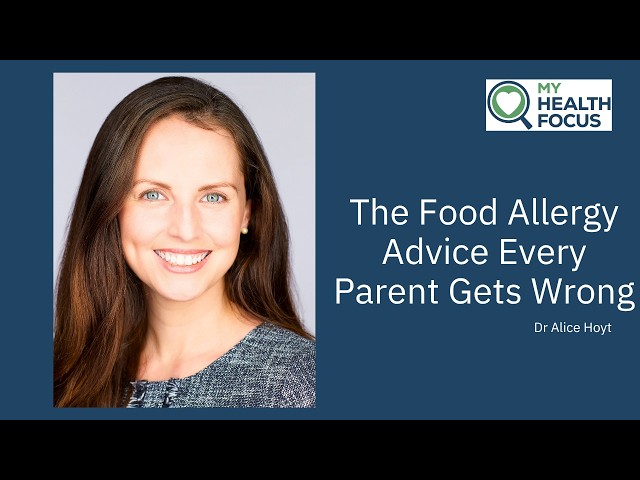 MY HEALTH FOCUS

The Food Allergy Advice Every Parent Gets Wrong

Dr Alice Hoyt